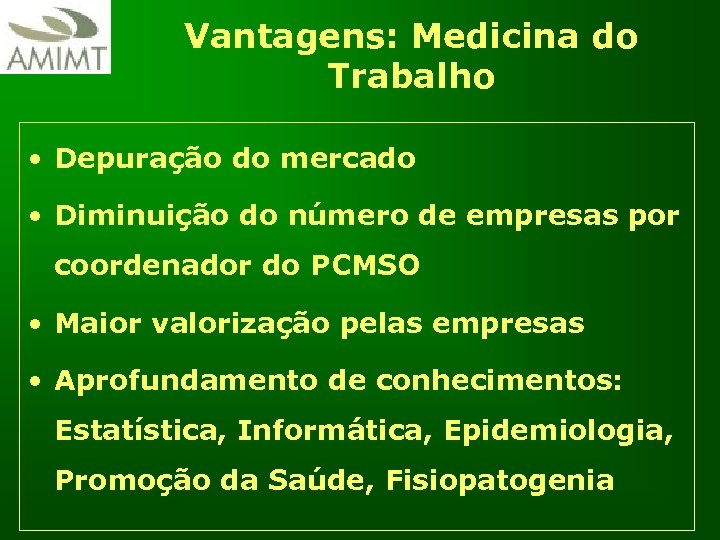 AMIMT

Vantagens: Medicina do Trabalho

• Depuração do mercado
• Diminuição do número de empresas por coordenador do PCMSO
• Maior valorização pelas empresas
• Aprofundamento de conhecimentos: Estatística, Informática, Epidemiologia, Promoção da Saúde, Fisiopatogenia